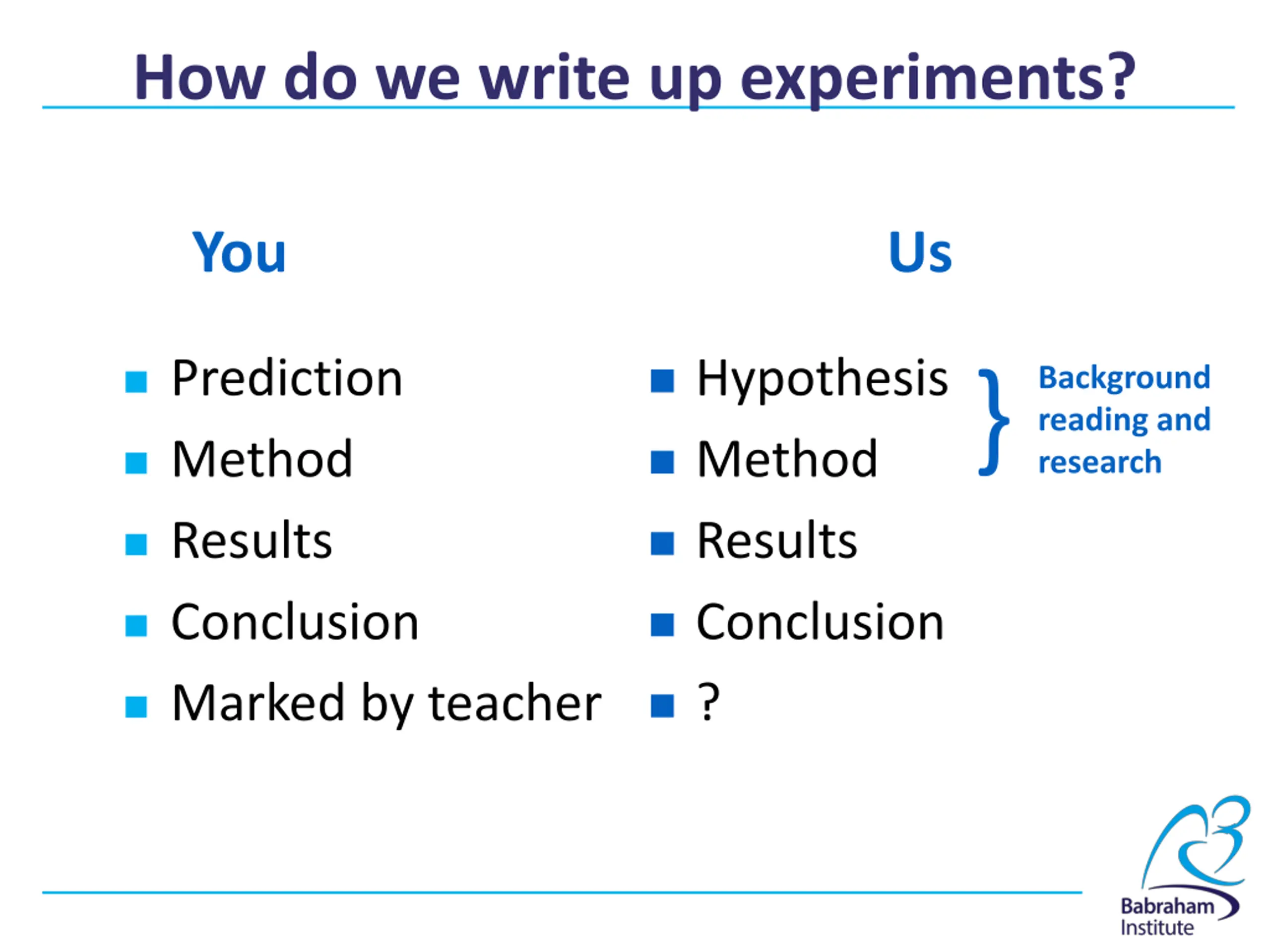 How do we write up experiments?

You

- Prediction
- Method
- Results
- Conclusion
- Marked by teacher

Us

- Hypothesis
- Method
- Results
- Conclusion
- ?

Background reading and research

Babraham Institute